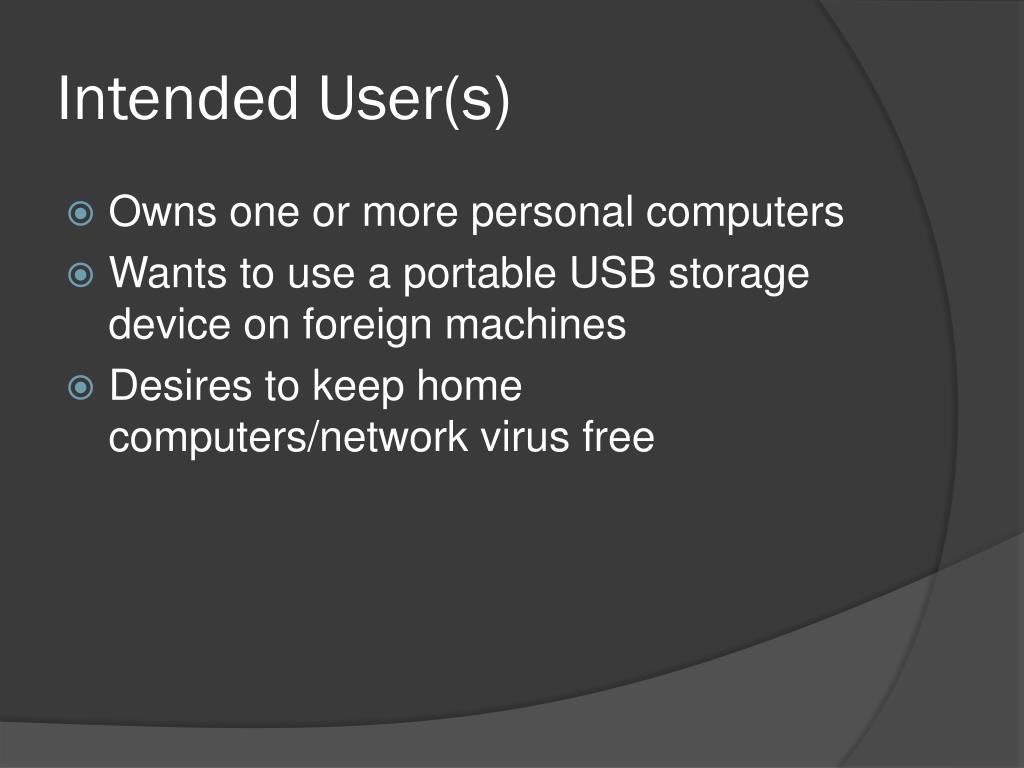 Intended User(s)

Owns one or more personal computers

Wants to use a portable USB storage device on foreign machines

Desires to keep home computers/network virus free